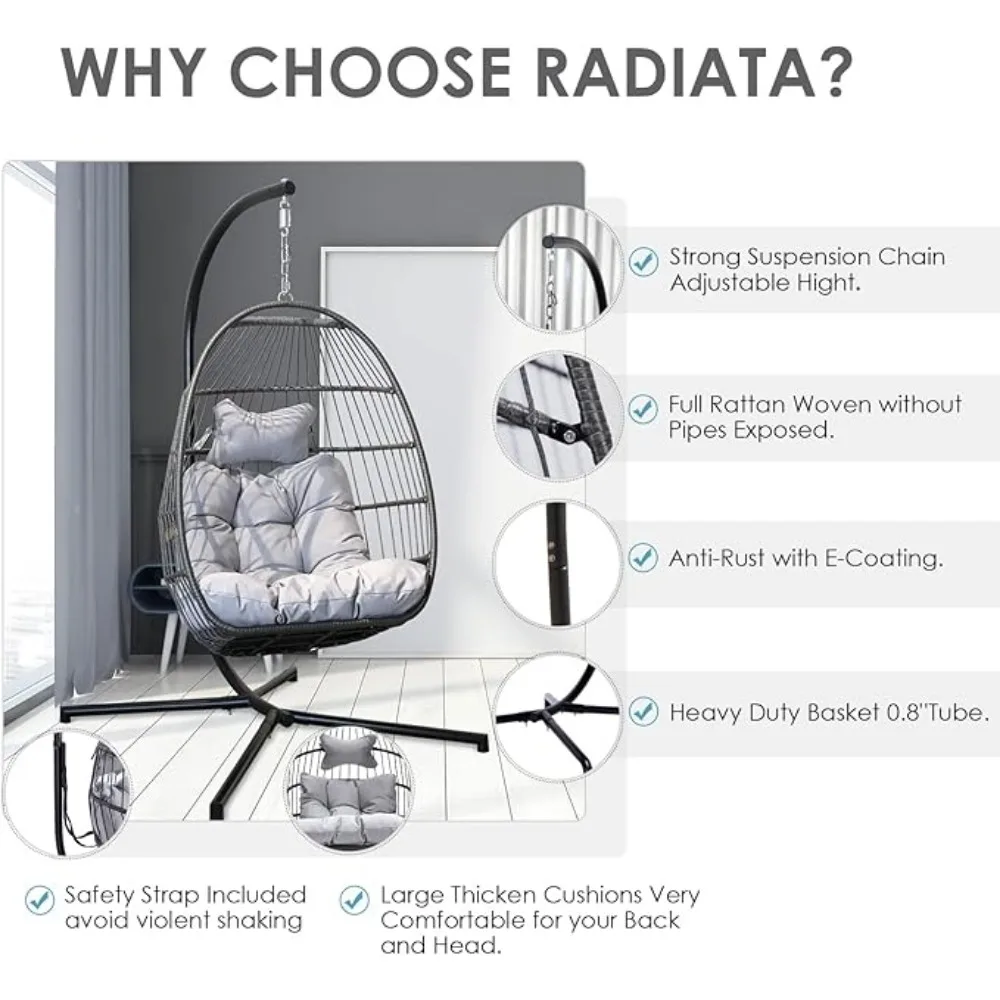 WHY CHOOSE RADIATA?

Strong Suspension Chain Adjustable Hight.

Full Rattan Woven without Pipes Exposed.

Anti-Rust with E-Coating.

Heavy Duty Basket 0.8"Tube.

Safety Strap Included avoid violent shaking

Large Thicken Cushions Very Comfortable for your Back and Head.